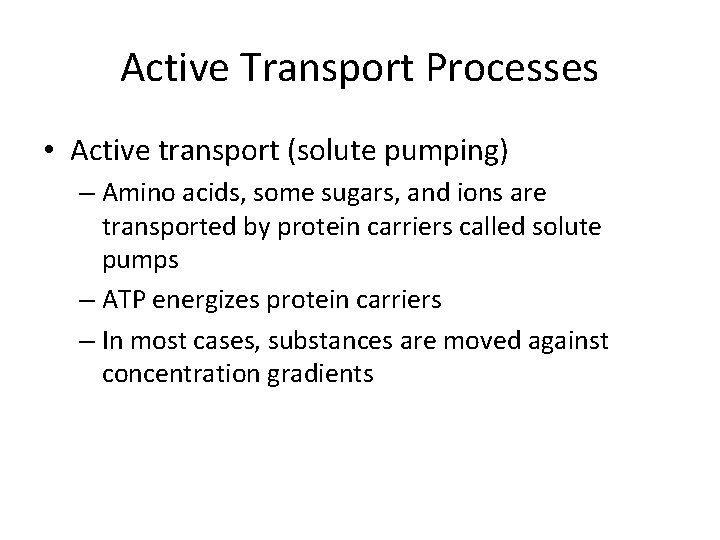 Active Transport Processes

• Active transport (solute pumping)

– Amino acids, some sugars, and ions are transported by protein carriers called solute pumps

– ATP energizes protein carriers

– In most cases, substances are moved against concentration gradients